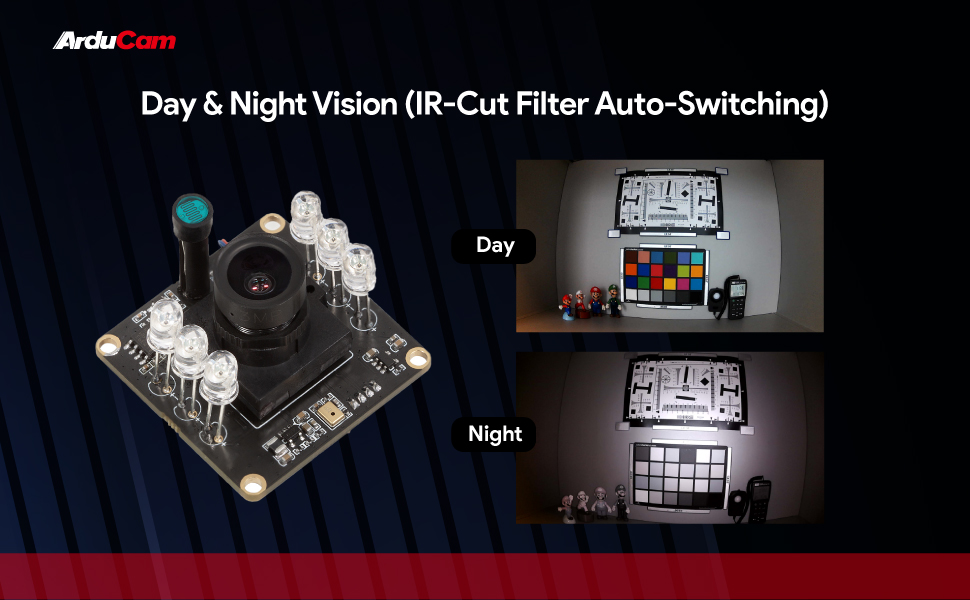 ArduCam

Day & Night Vision (IR-Cut Filter Auto-Switching)

Day

Night